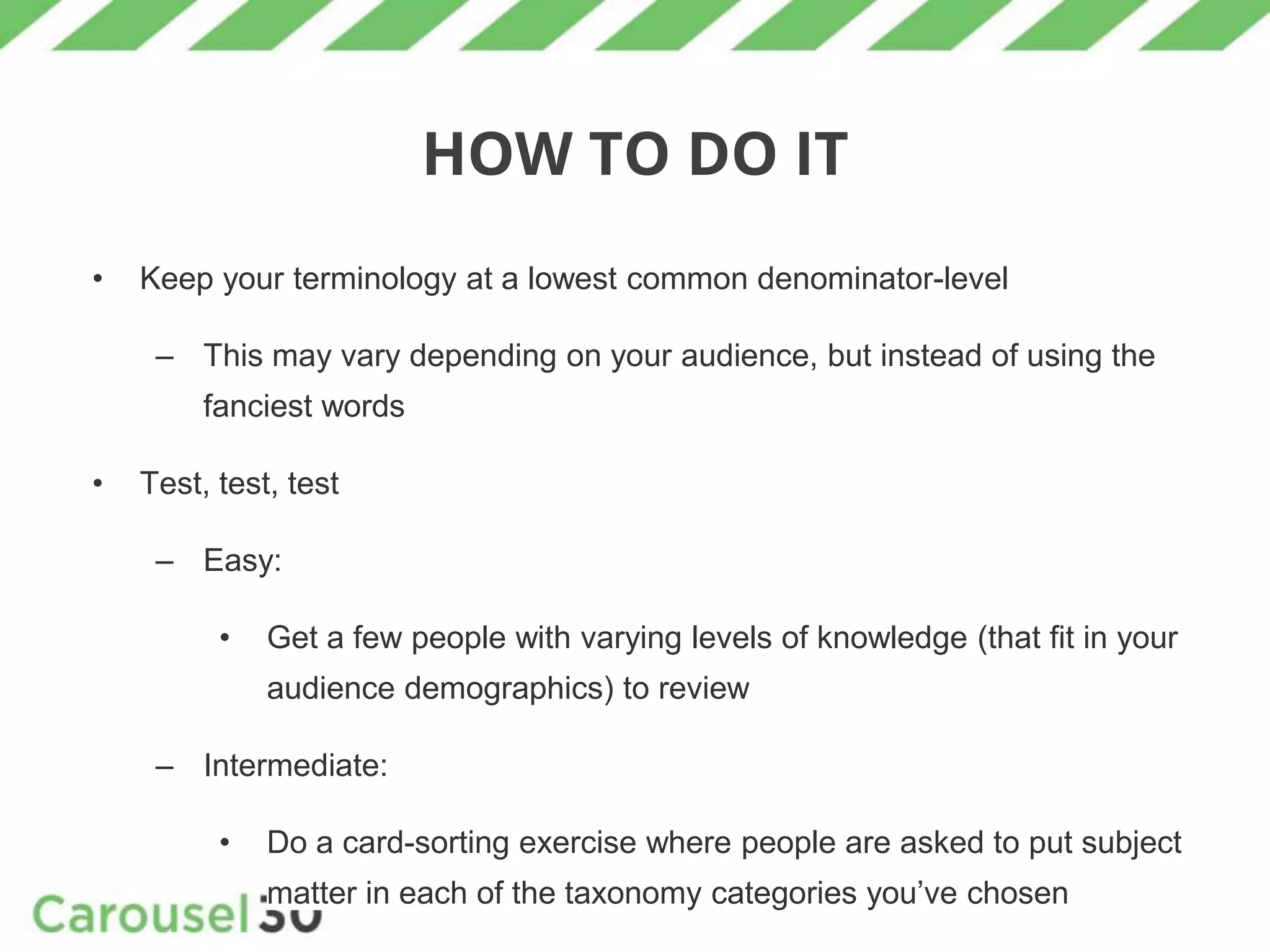 HOW TO DO IT

• Keep your terminology at a lowest common denominator-level

– This may vary depending on your audience, but instead of using the fanciest words

• Test, test, test

– Easy:

• Get a few people with varying levels of knowledge (that fit in your audience demographics) to review

– Intermediate:

• Do a card-sorting exercise where people are asked to put subject matter in each of the taxonomy categories you've chosen

Carousel 30